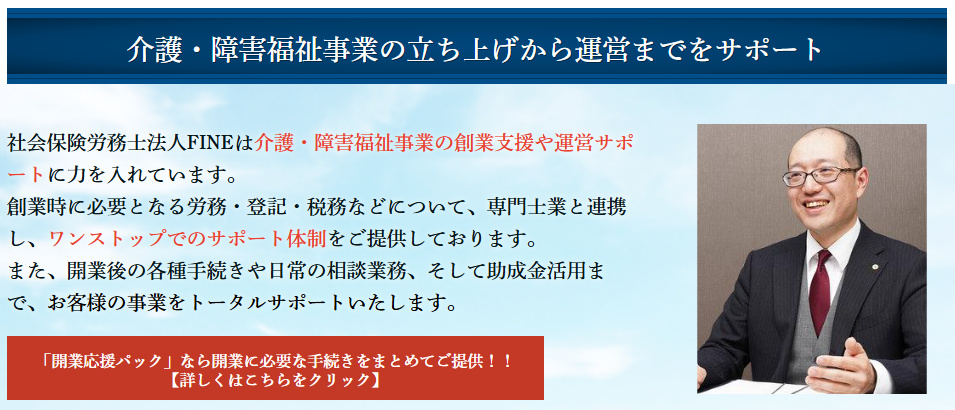 介護・障害福祉事業の立ち上げから運営までをサポート

社会保険労務士法人FINEは介護・障害福祉事業の創業支援や運営サポートに力を入れています。
創業時に必要となる労務・登記・税務などについて、専門士業と連携し、ワンストップでのサポート体制をご提供しております。
また、開業後の各種手続きや日常の相談業務、そして助成金活用まで、お客様の事業をトータルサポートいたします。

「開業応援パック」なら開業に必要な手続きをまとめてご提供！！
【詳しくはこちらをクリック】